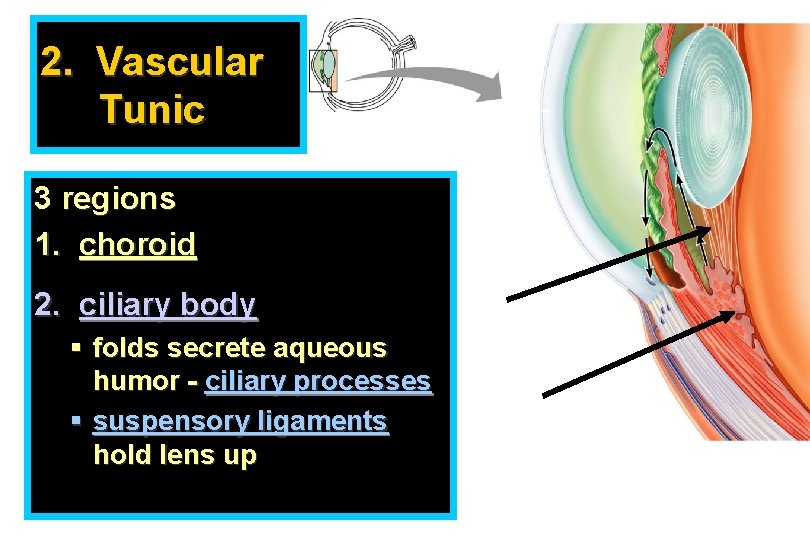 2. Vascular Tunic

3 regions

1. choroid

2. ciliary body

▪ folds secrete aqueous humor - ciliary processes

▪ suspensory ligaments hold lens up